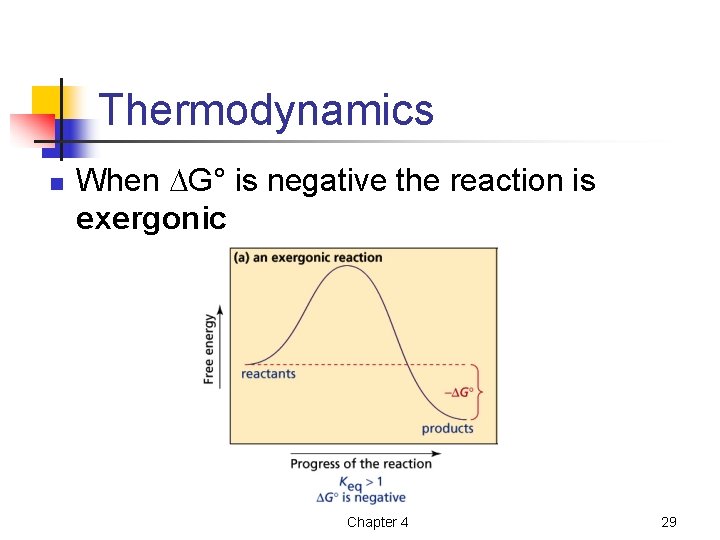 Thermodynamics

When $\Delta G°$ is negative the reaction is **exergonic**

(a) an exergonic reaction

Free energy

reactants

$-\Delta G°$

products

Progress of the reaction

$K_{eq} > 1$
$\Delta G°$ is negative

Chapter 4

29